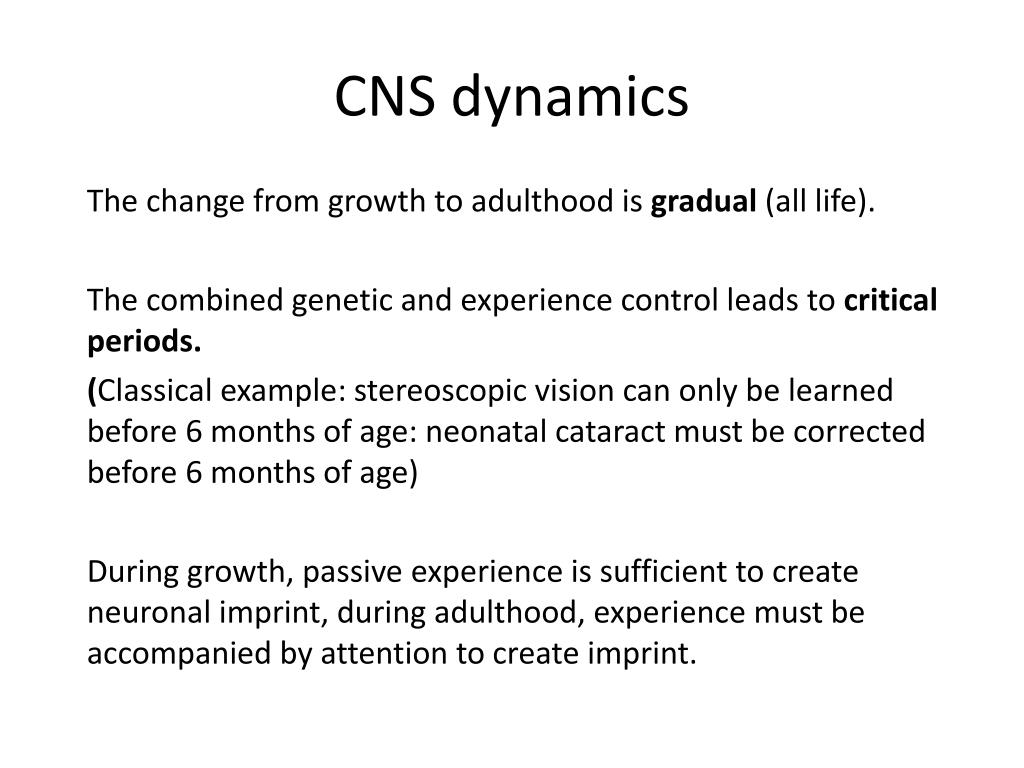 CNS dynamics

The change from growth to adulthood is gradual (all life).

The combined genetic and experience control leads to critical periods.

(Classical example: stereoscopic vision can only be learned before 6 months of age: neonatal cataract must be corrected before 6 months of age)

During growth, passive experience is sufficient to create neuronal imprint, during adulthood, experience must be accompanied by attention to create imprint.